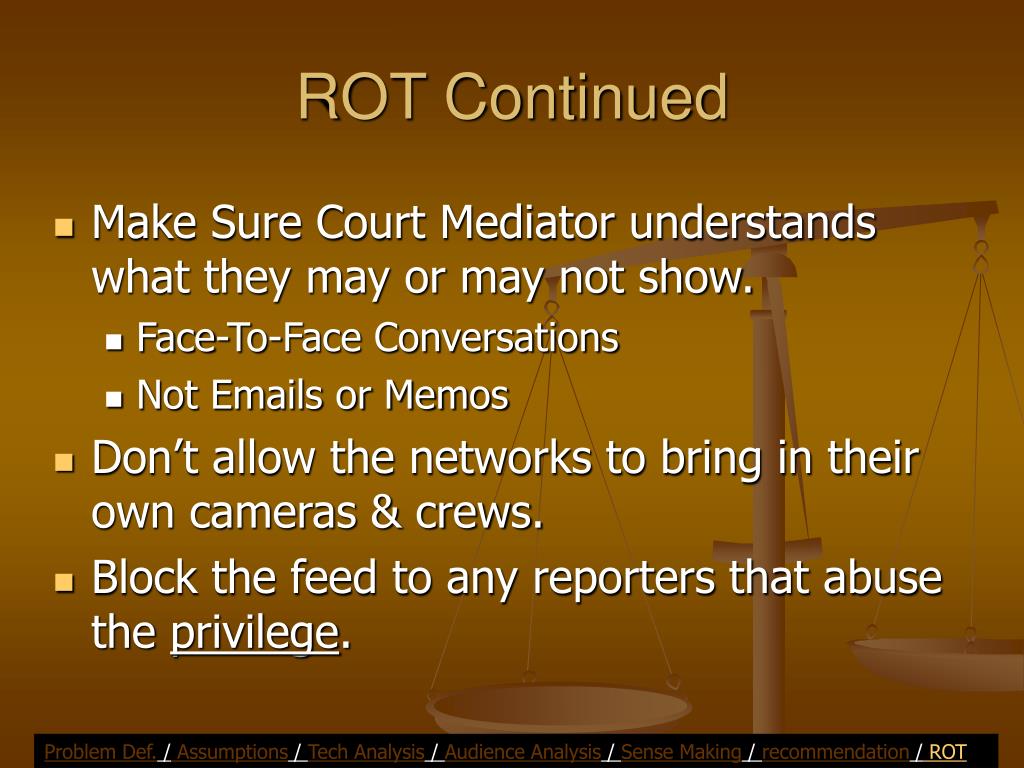 ROT Continued

- Make Sure Court Mediator understands what they may or may not show.
  - Face-To-Face Conversations
  - Not Emails or Memos
- Don't allow the networks to bring in their own cameras & crews.
- Block the feed to any reporters that abuse the privilege.

Problem Def. / Assumptions / Tech Analysis / Audience Analysis / Sense Making / recommendation / ROT